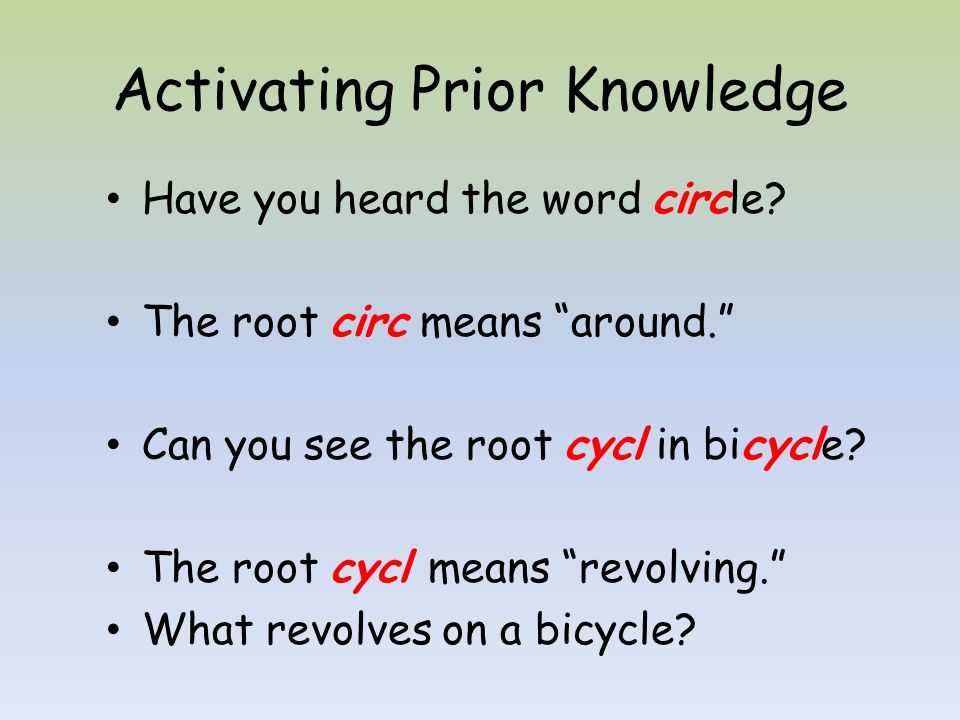 Activating Prior Knowledge

• Have you heard the word circle?

• The root circ means “around.”

• Can you see the root cycl in bicycle?

• The root cycl means “revolving.”
• What revolves on a bicycle?